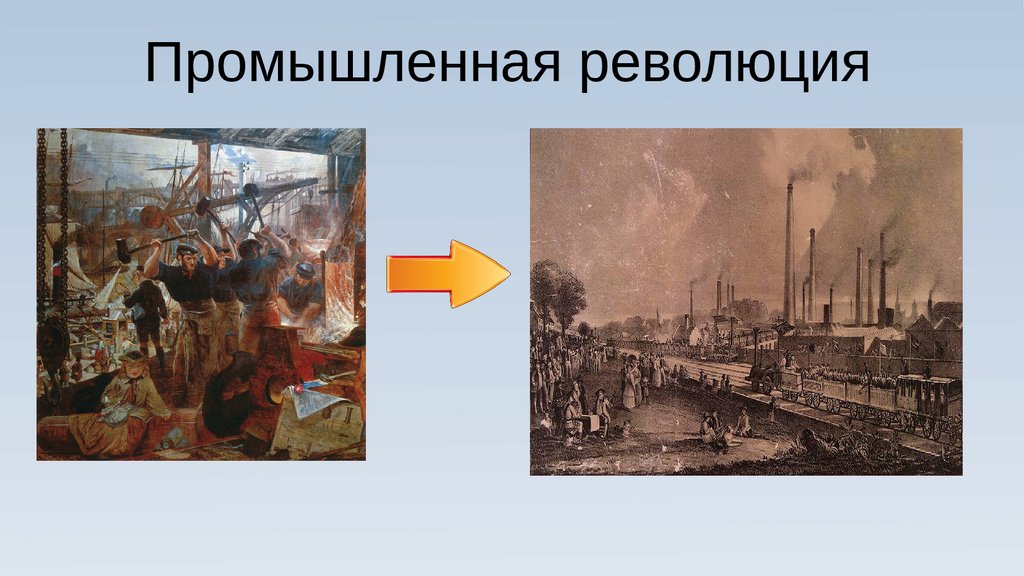 Промышленная революция